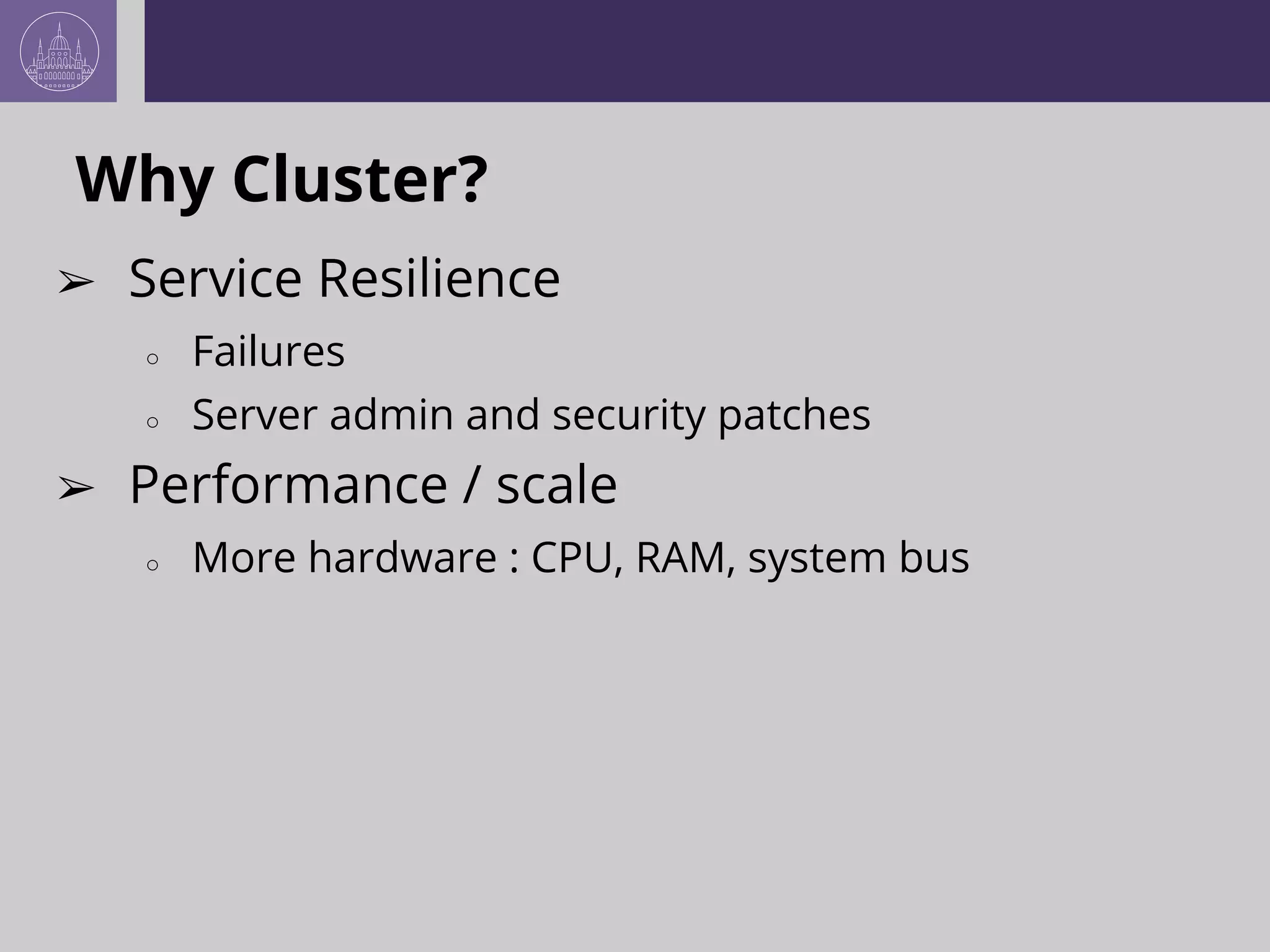 Why Cluster?

➢ Service Resilience

○ Failures

○ Server admin and security patches

➢ Performance / scale

○ More hardware : CPU, RAM, system bus